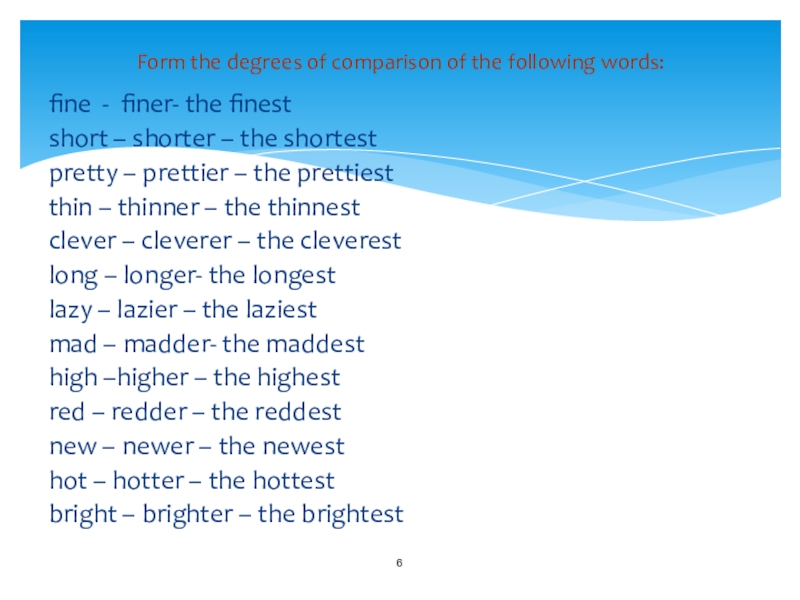 Form the degrees of comparison of the following words:

fine - finer- the finest
short – shorter – the shortest
pretty – prettier – the prettiest
thin – thinner – the thinnest
clever – cleverer – the cleverest
long – longer- the longest
lazy – lazier – the laziest
mad – madder- the maddest
high –higher – the highest
red – redder – the reddest
new – newer – the newest
hot – hotter – the hottest
bright – brighter – the brightest

6